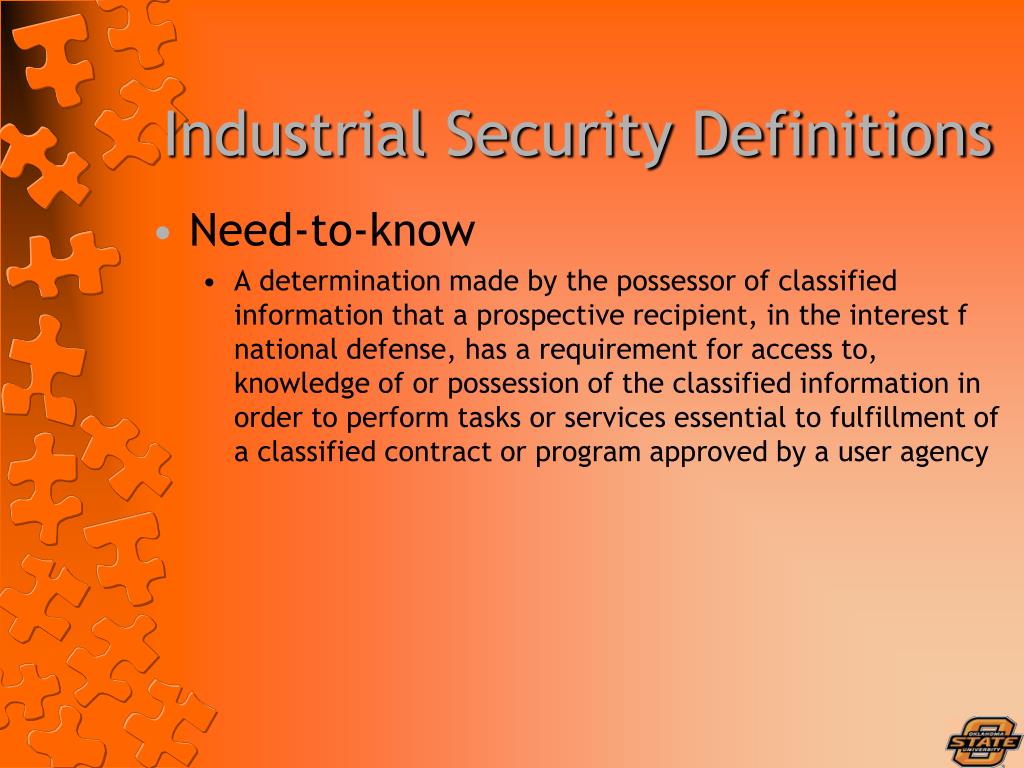 Industrial Security Definitions

• Need-to-know
• A determination made by the possessor of classified information that a prospective recipient, in the interest f national defense, has a requirement for access to, knowledge of or possession of the classified information in order to perform tasks or services essential to fulfillment of a classified contract or program approved by a user agency

OKLAHOMA STATE UNIVERSITY